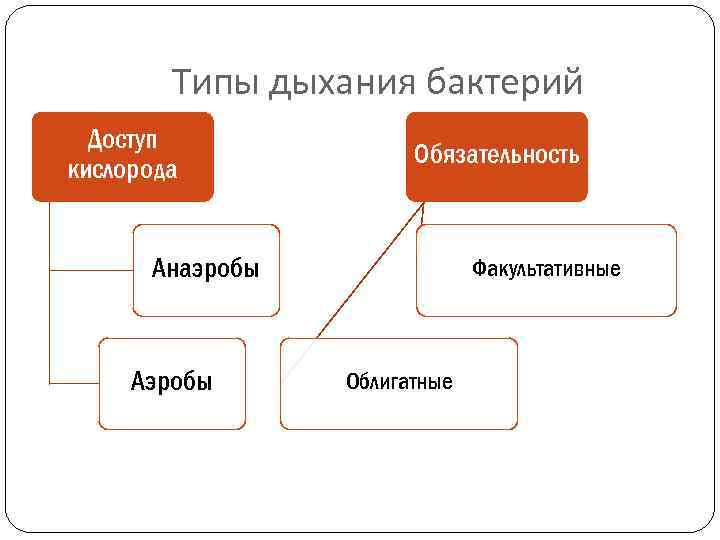 Типы дыхания бактерий

Доступ кислорода

Анаэробы

Аэробы

Обязательность

Факультативные

Облигатные